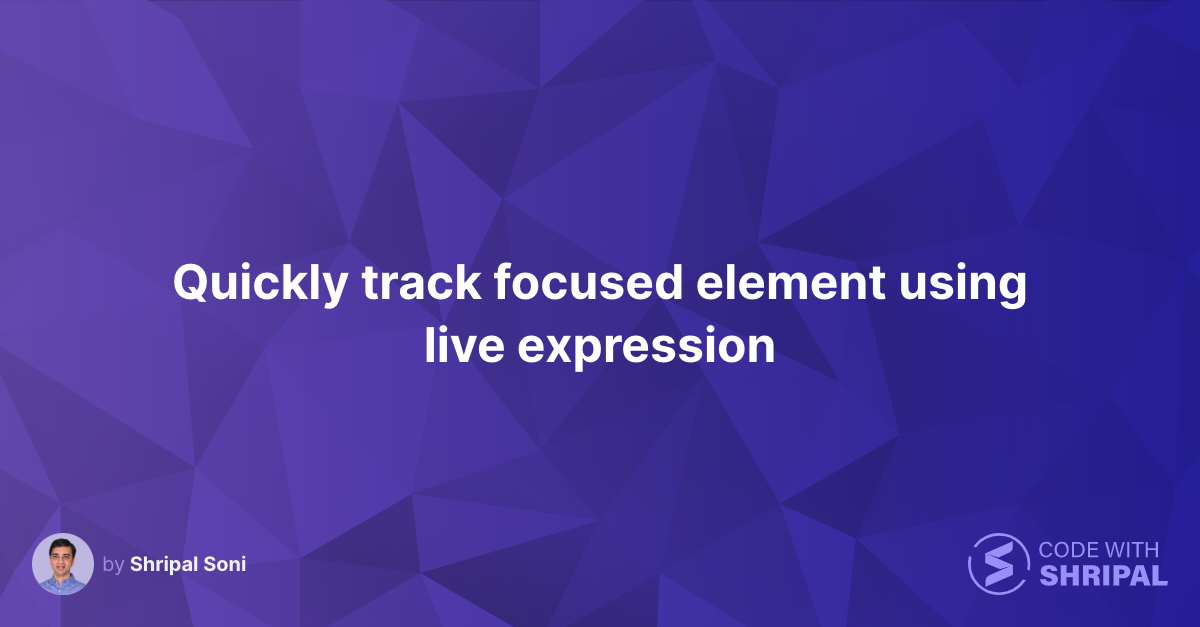 Quickly track focused element using live expression

by Shripal Soni

CODE WITH
SHRIPAL